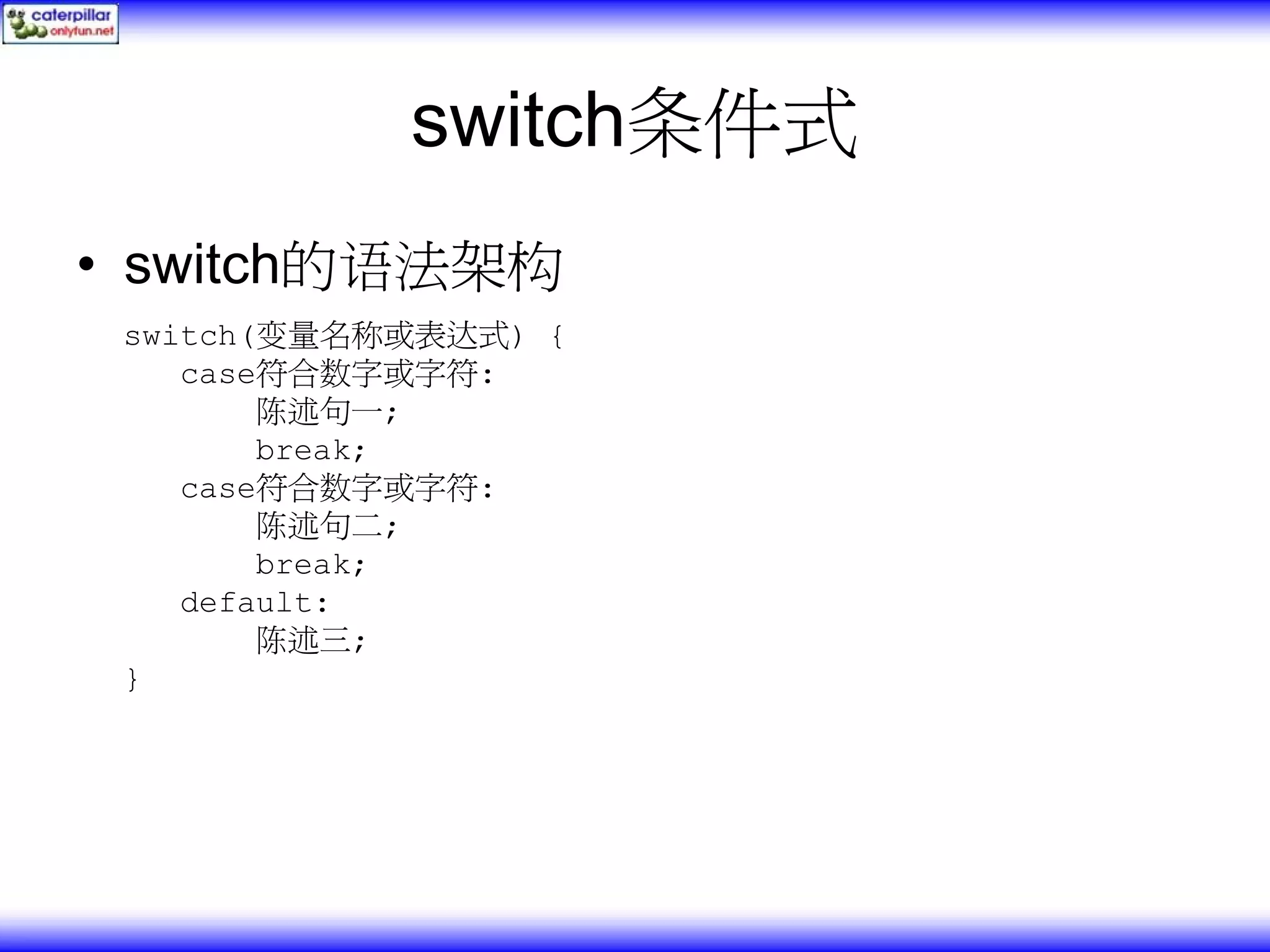 caterpillar onlyfun.net

switch条件式

• switch的语法架构

switch(变量名称或表达式) {
    case符合数字或字符:
        陈述句一;
        break;
    case符合数字或字符:
        陈述句二;
        break;
    default:
        陈述三;
}